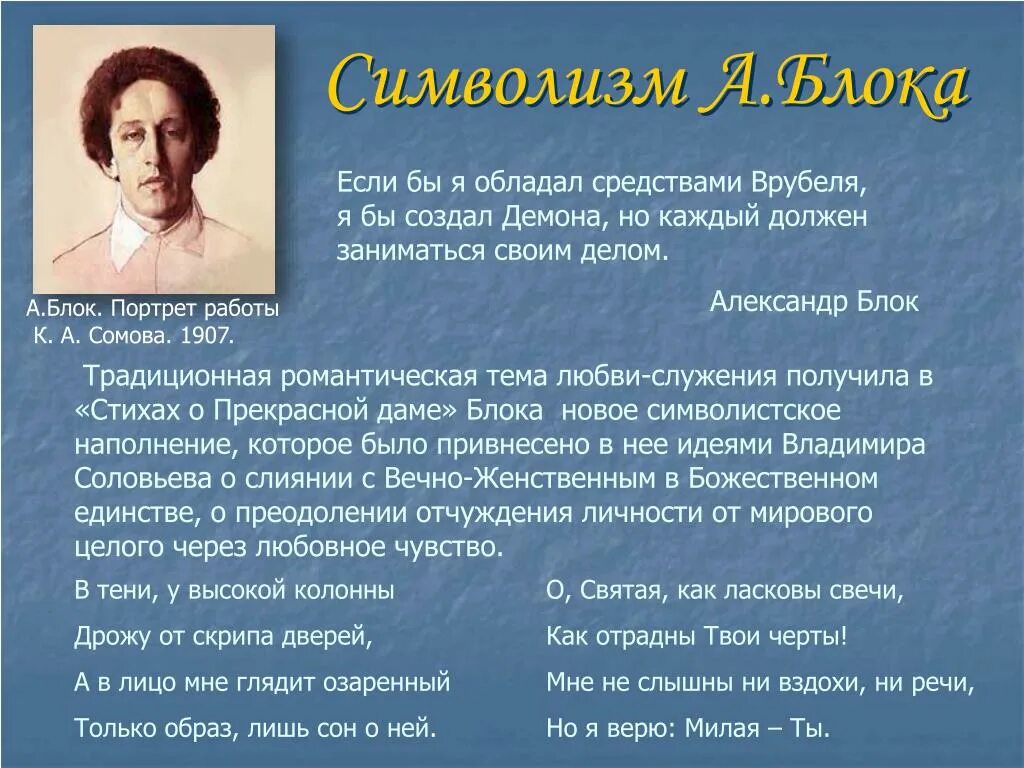 Символизм А.Блока

Если бы я обладал средствами Врубеля, я бы создал Демона, но каждый должен заниматься своим делом.

Александр Блок

А.Блок. Портрет работы К. А. Сомова. 1907.

Традиционная романтическая тема любви-служения получила в «Стихах о Прекрасной даме» Блока новое символистское наполнение, которое было привнесено в нее идеями Владимира Соловьева о слиянии с Вечно-Женственным в Божественном единстве, о преодолении отчуждения личности от мирового целого через любовное чувство.

В тени, у высокой колонны
Дрожу от скрипа дверей,
А в лицо мне глядит озаренный
Только образ, лишь сон о ней.

О, Святая, как ласковы свечи,
Как отрадны Твои черты!
Мне не слышны ни вздохи, ни речи,
Но я верю: Милая – Ты.